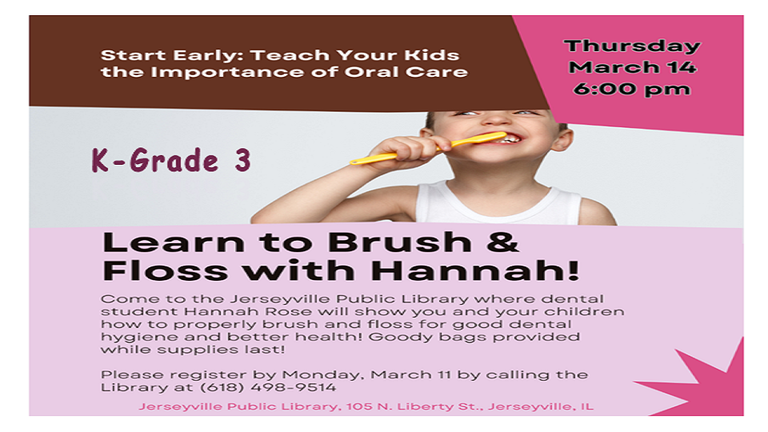 Start Early: Teach Your Kids the Importance of Oral Care

Thursday
March 14
6:00 pm

K-Grade 3

Learn to Brush & Floss with Hannah!

Come to the Jerseyville Public Library where dental student Hannah Rose will show you and your children how to properly brush and floss for good dental hygiene and better health! Goody bags provided while supplies last!

Please register by Monday, March 11 by calling the Library at (618) 498-9514

Jerseyville Public Library, 105 N. Liberty St., Jerseyville, IL